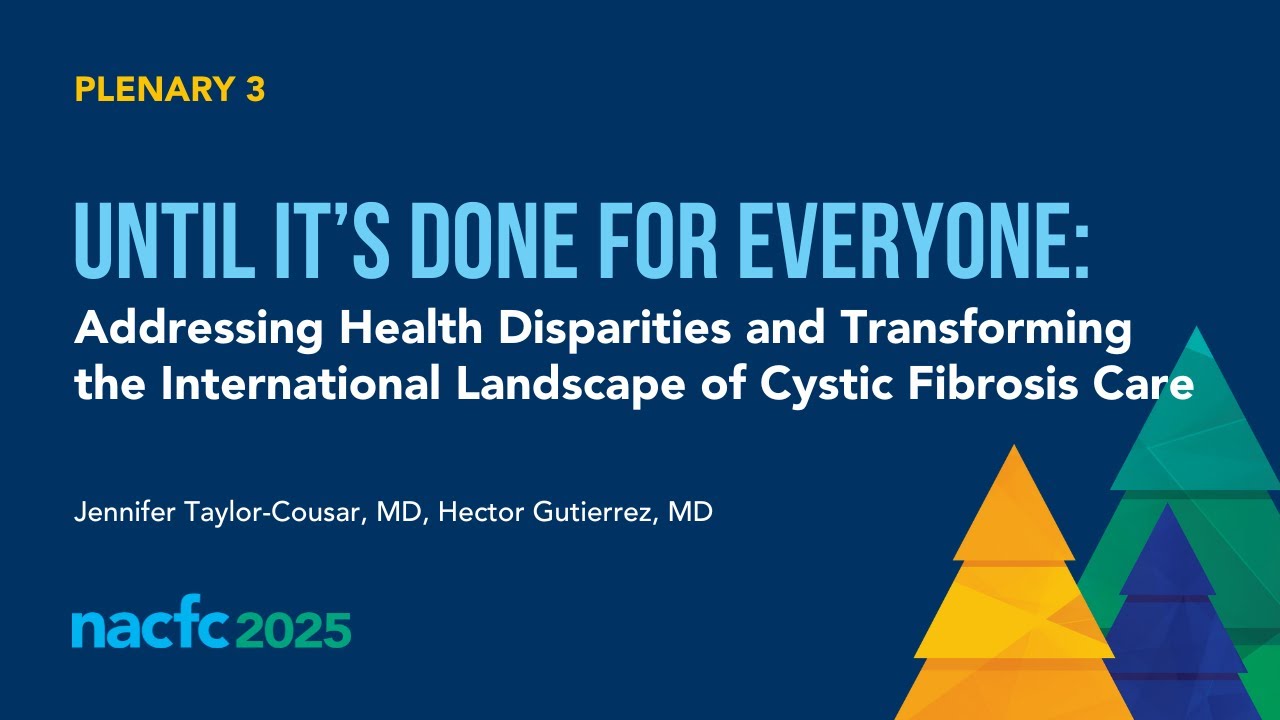 PLENARY 3

UNTIL IT'S DONE FOR EVERYONE:
Addressing Health Disparities and Transforming the International Landscape of Cystic Fibrosis Care

Jennifer Taylor-Cousar, MD, Hector Gutierrez, MD

nacfc 2025